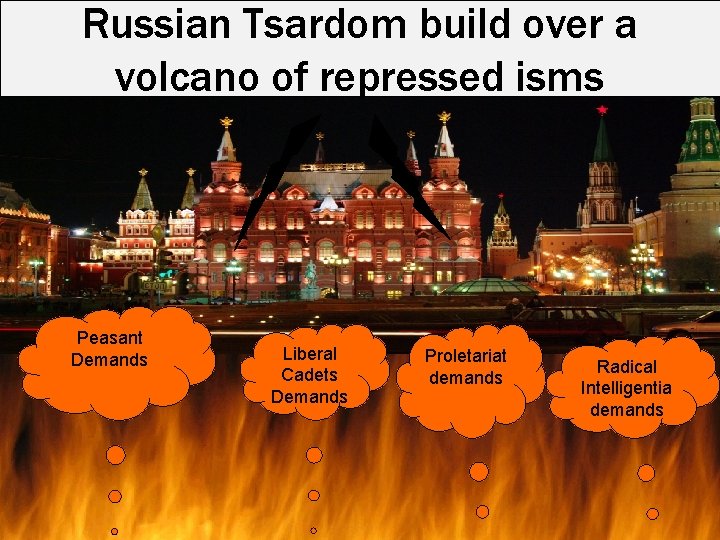 Russian Tsardom build over a volcano of repressed isms

Peasant Demands

Liberal Cadets Demands

Proletariat demands

Radical Intelligentia demands